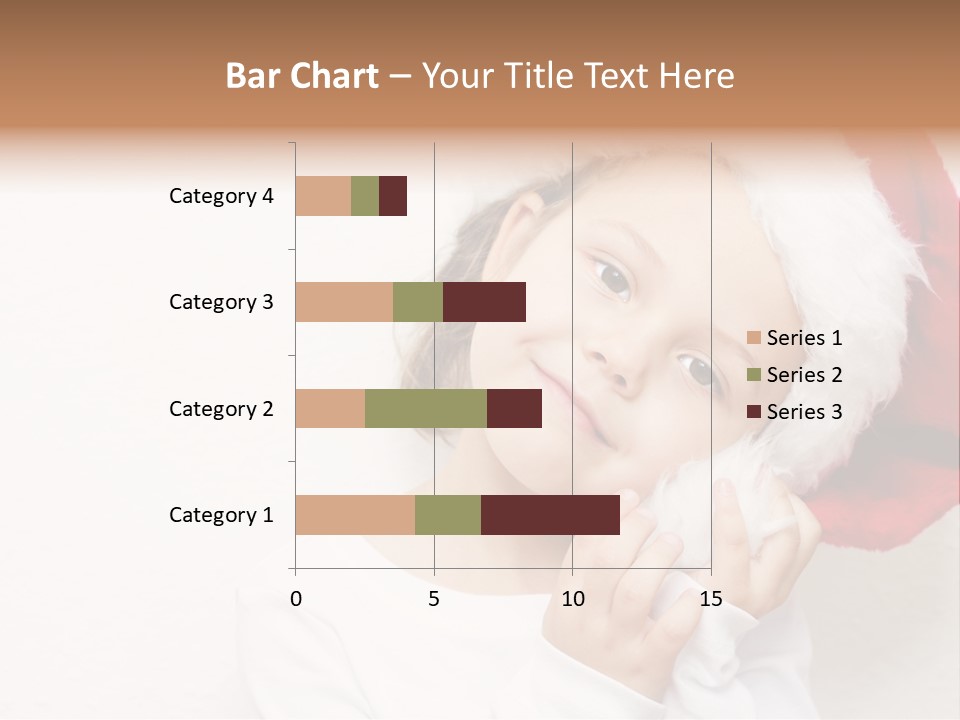 Bar Chart – Your Title Text Here

Category 4
Category 3
Category 2
Category 1

0
5
10
15

Series 1
Series 2
Series 3